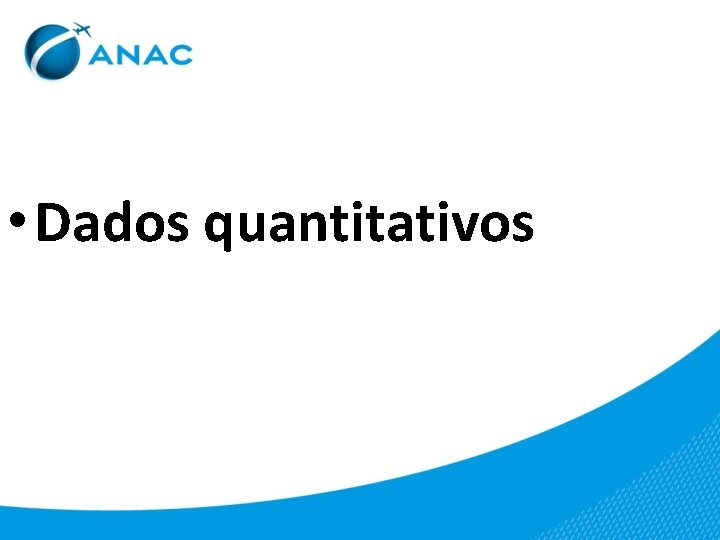 ANAC

• Dados quantitativos